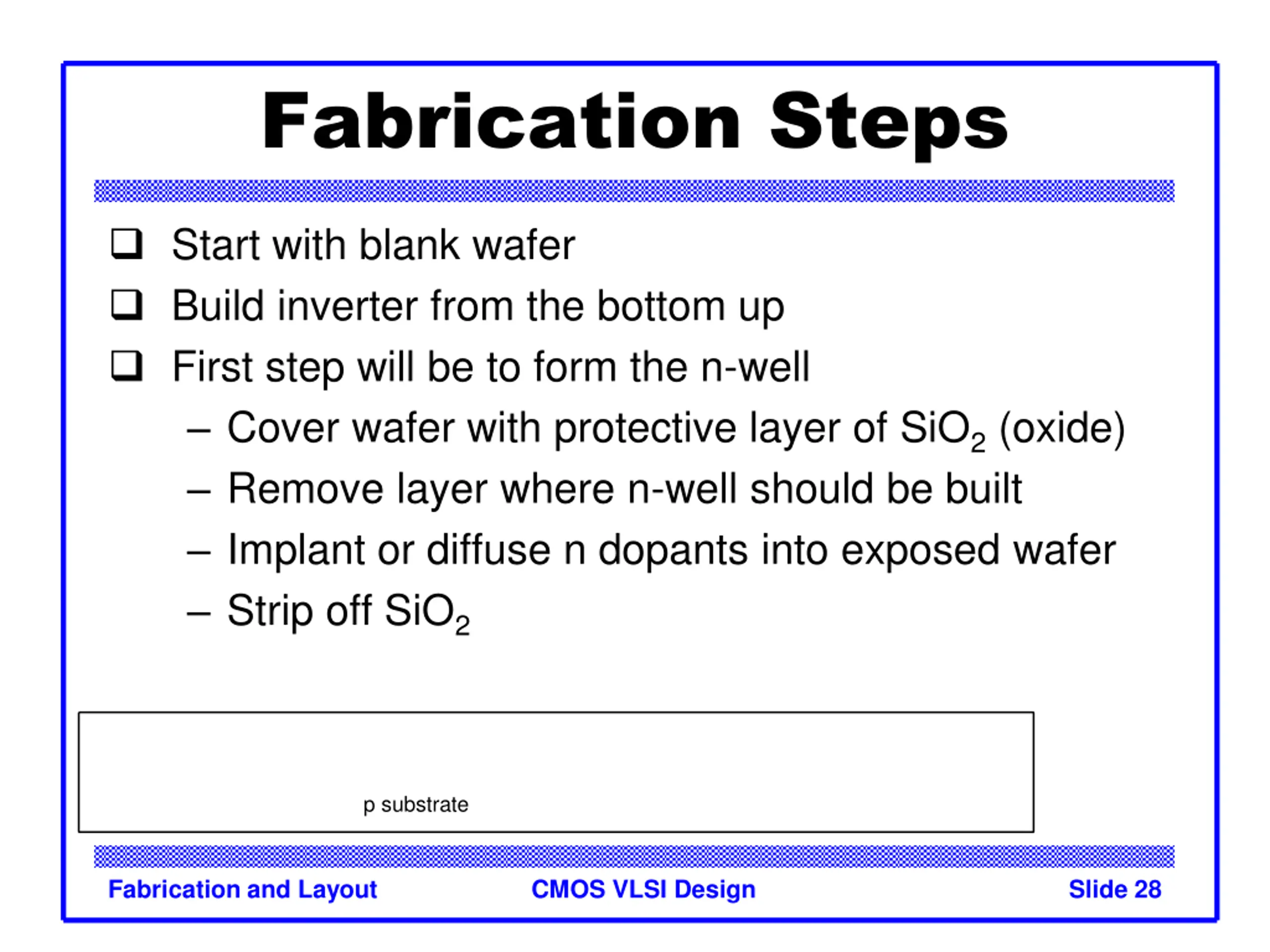 Fabrication Steps

❑ Start with blank wafer
❑ Build inverter from the bottom up
❑ First step will be to form the n-well
– Cover wafer with protective layer of $SiO_2$ (oxide)
– Remove layer where n-well should be built
– Implant or diffuse n dopants into exposed wafer
– Strip off $SiO_2$

p substrate

Fabrication and Layout
CMOS VLSI Design
Slide 28